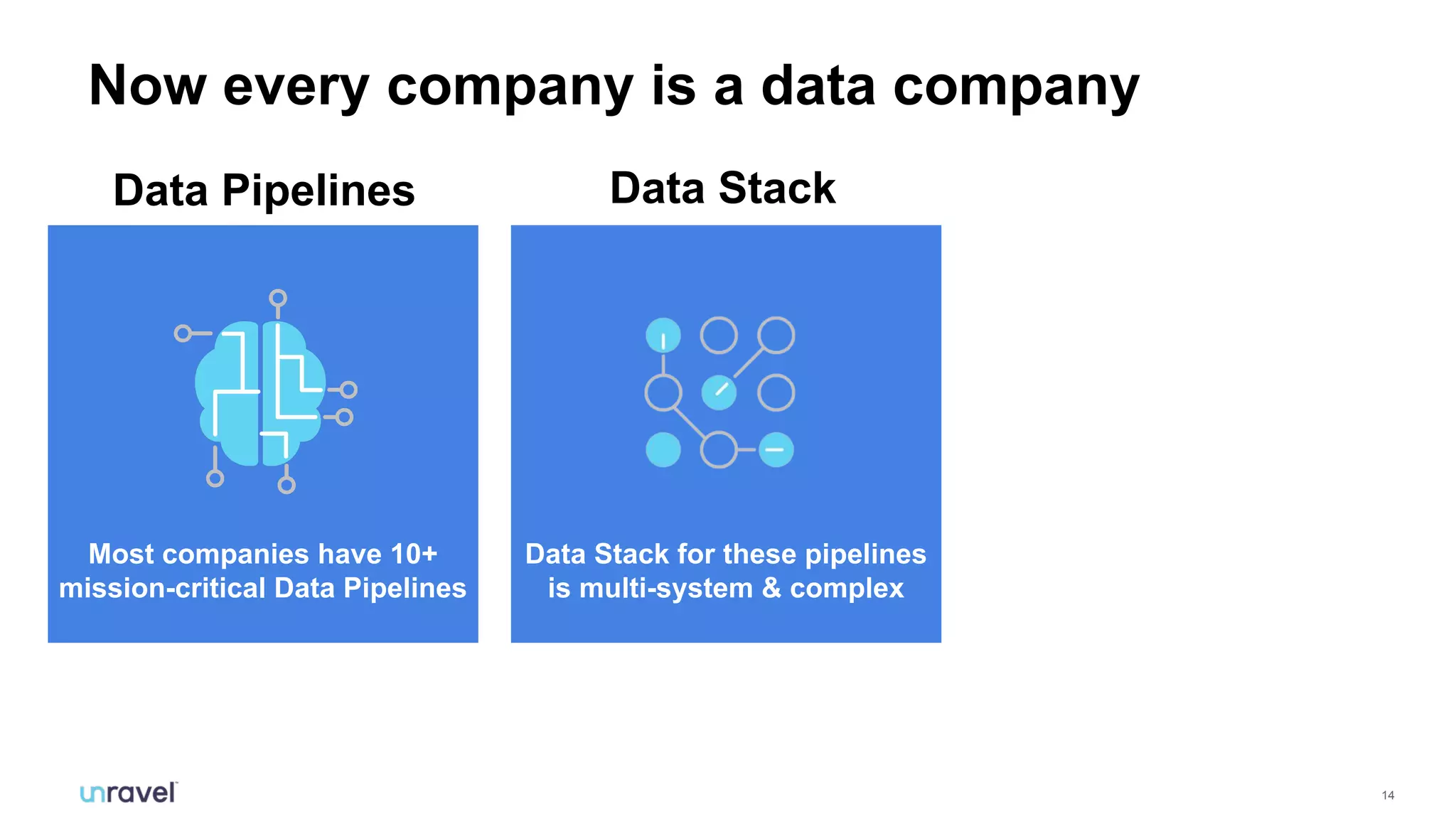 Now every company is a data company

Data Pipelines

Most companies have 10+ mission-critical Data Pipelines

Data Stack

Data Stack for these pipelines is multi-system & complex

unravel

14